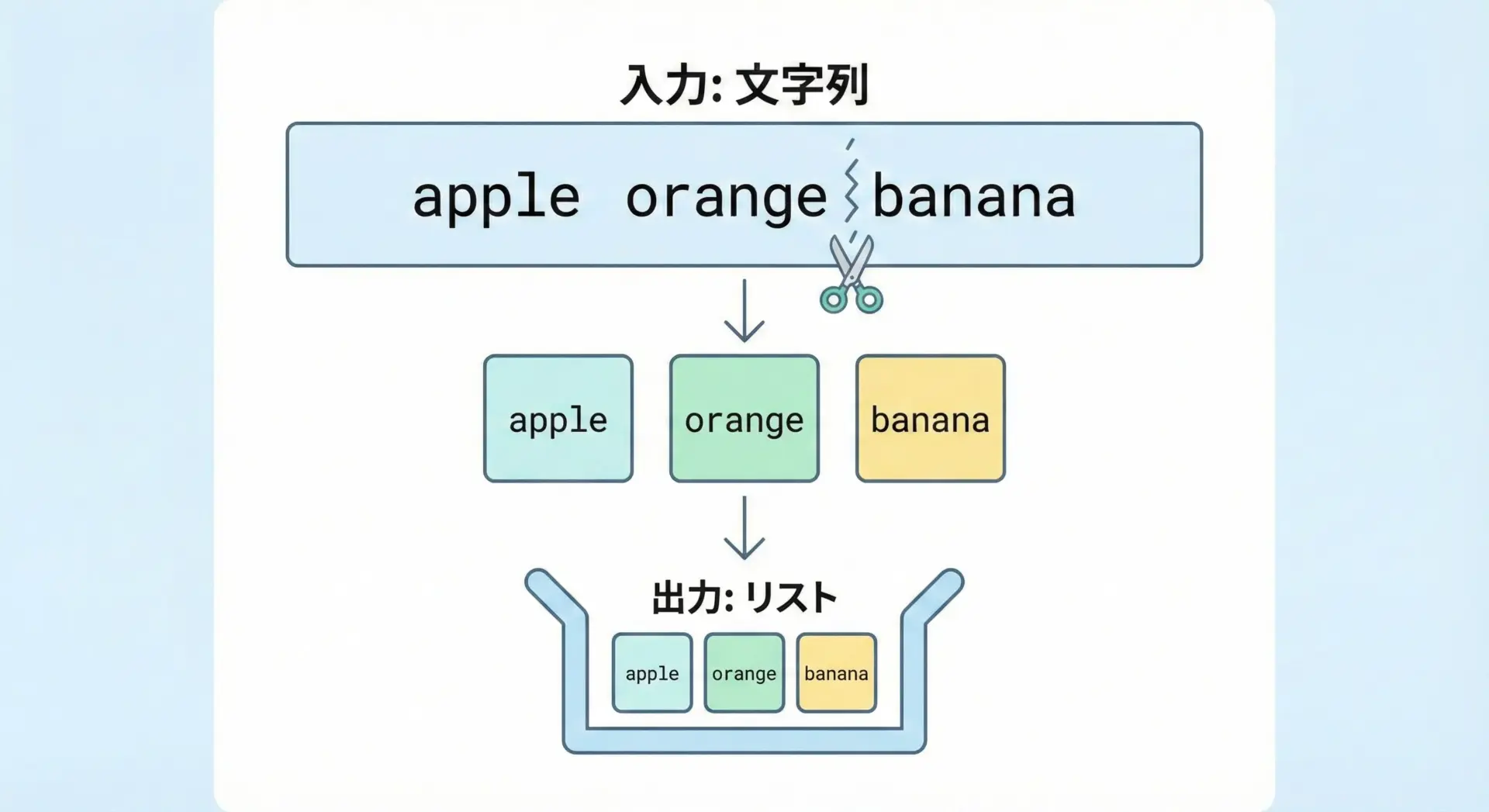 入力: 文字列

apple orange banana

apple

orange

banana

出力: リスト

apple

orange

banana